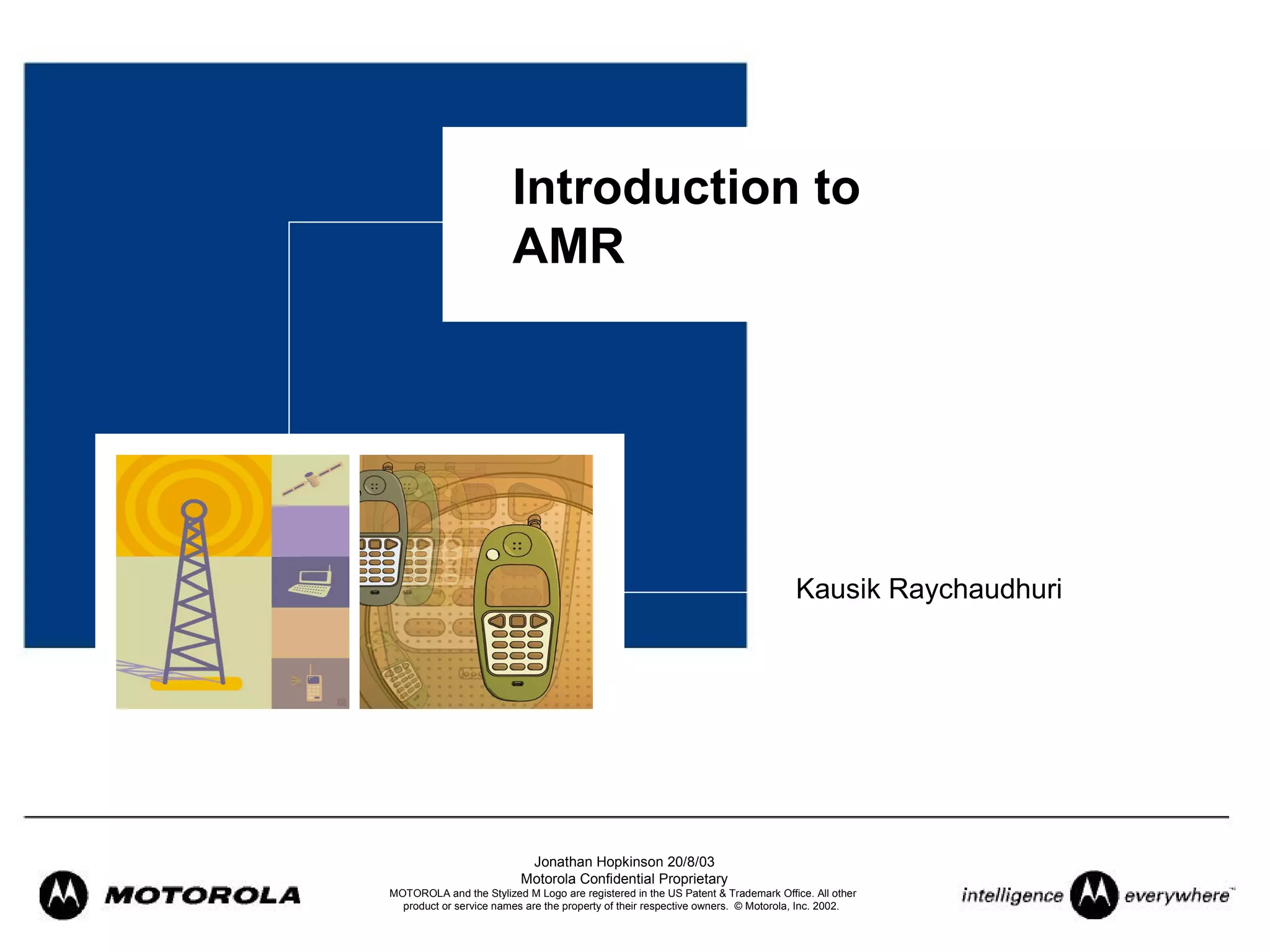 Introduction to AMR

Kausik Raychaudhuri

MOTOROLA

Jonathan Hopkinson 20/8/03
Motorola Confidential Proprietary
MOTOROLA and the Stylized M Logo are registered in the US Patent & Trademark Office. All other product or service names are the property of their respective owners. © Motorola, Inc. 2002.

intelligence everywhere™